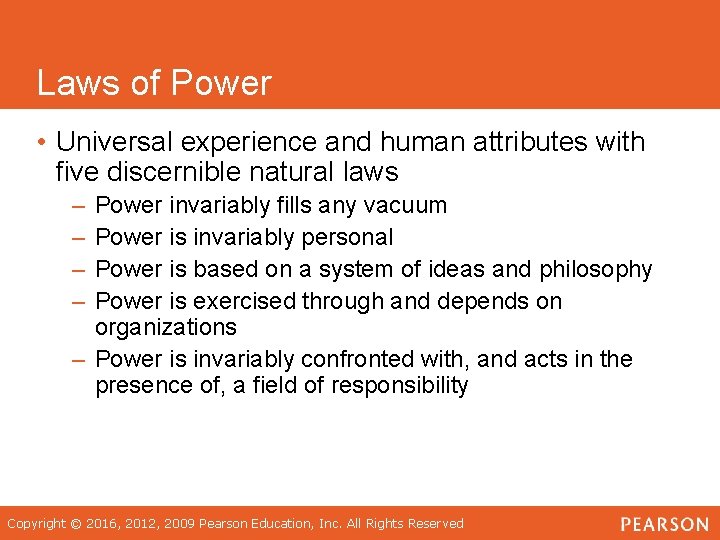 Laws of Power

• Universal experience and human attributes with five discernible natural laws
– Power invariably fills any vacuum
– Power is invariably personal
– Power is based on a system of ideas and philosophy
– Power is exercised through and depends on organizations
– Power is invariably confronted with, and acts in the presence of, a field of responsibility

Copyright © 2016, 2012, 2009 Pearson Education, Inc. All Rights Reserved

PEARSON